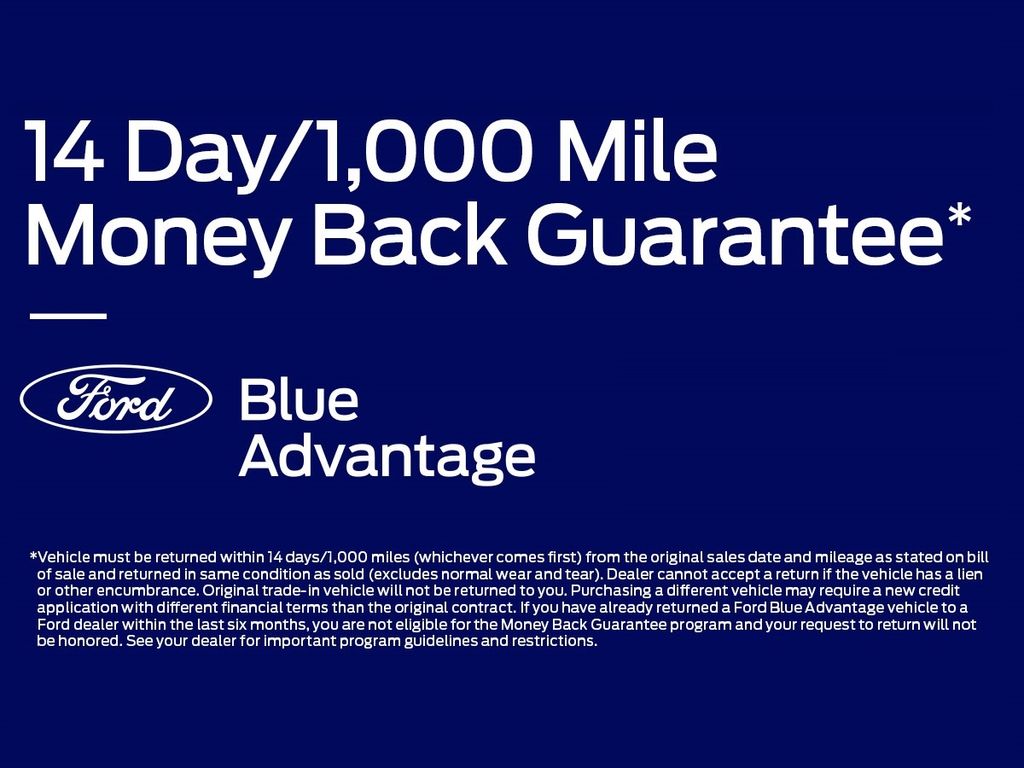 14 Day/1,000 Mile
Money Back Guarantee*

Ford

Blue
Advantage

*Vehicle must be returned within 14 days/1,000 miles (whichever comes first) from the original sales date and mileage as stated on bill of sale and returned in same condition as sold (excludes normal wear and tear). Dealer cannot accept a return if the vehicle has a lien or other encumbrance. Original trade-in vehicle will not be returned to you. Purchasing a different vehicle may require a new credit application with different financial terms than the original contract. If you have already returned a Ford Blue Advantage vehicle to a Ford dealer within the last six months, you are not eligible for the Money Back Guarantee program and your request to return will not be honored. See your dealer for important program guidelines and restrictions.